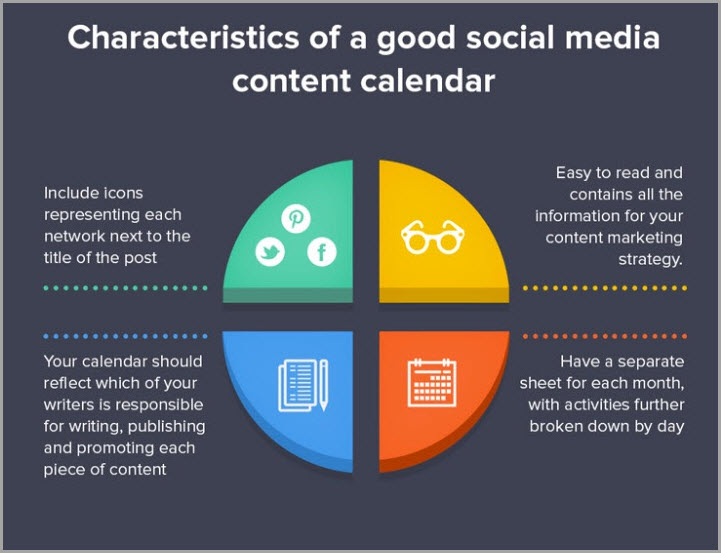 Characteristics of a good social media content calendar

Include icons representing each network next to the title of the post

Easy to read and contains all the information for your content marketing strategy.

Your calendar should reflect which of your writers is responsible for writing, publishing and promoting each piece of content

Have a separate sheet for each month, with activities further broken down by day